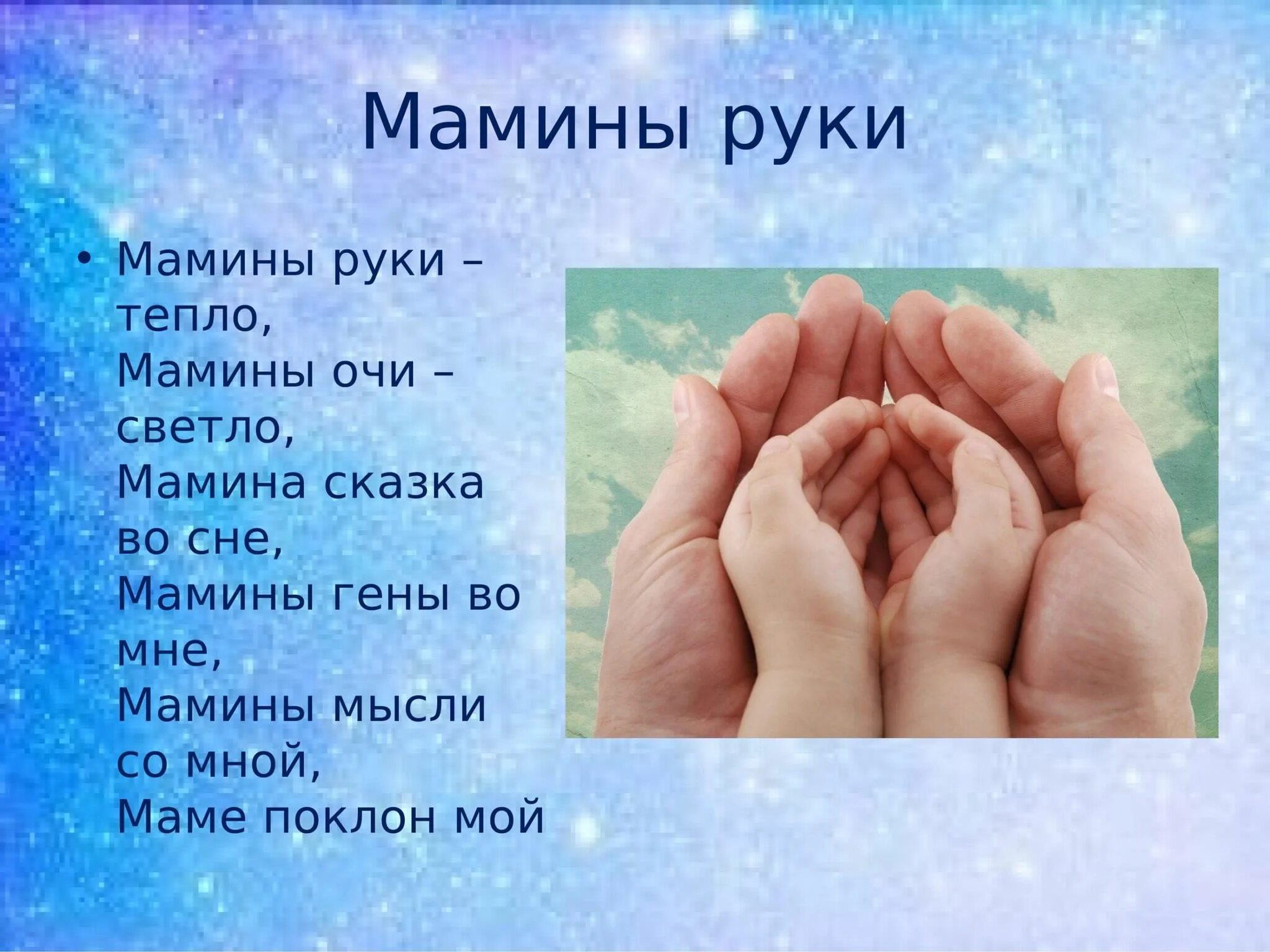 Мамины руки

• Мамины руки – тепло,
Мамины очи – светло,
Мамина сказка во сне,
Мамины гены во мне,
Мамины мысли со мной,
Маме поклон мой